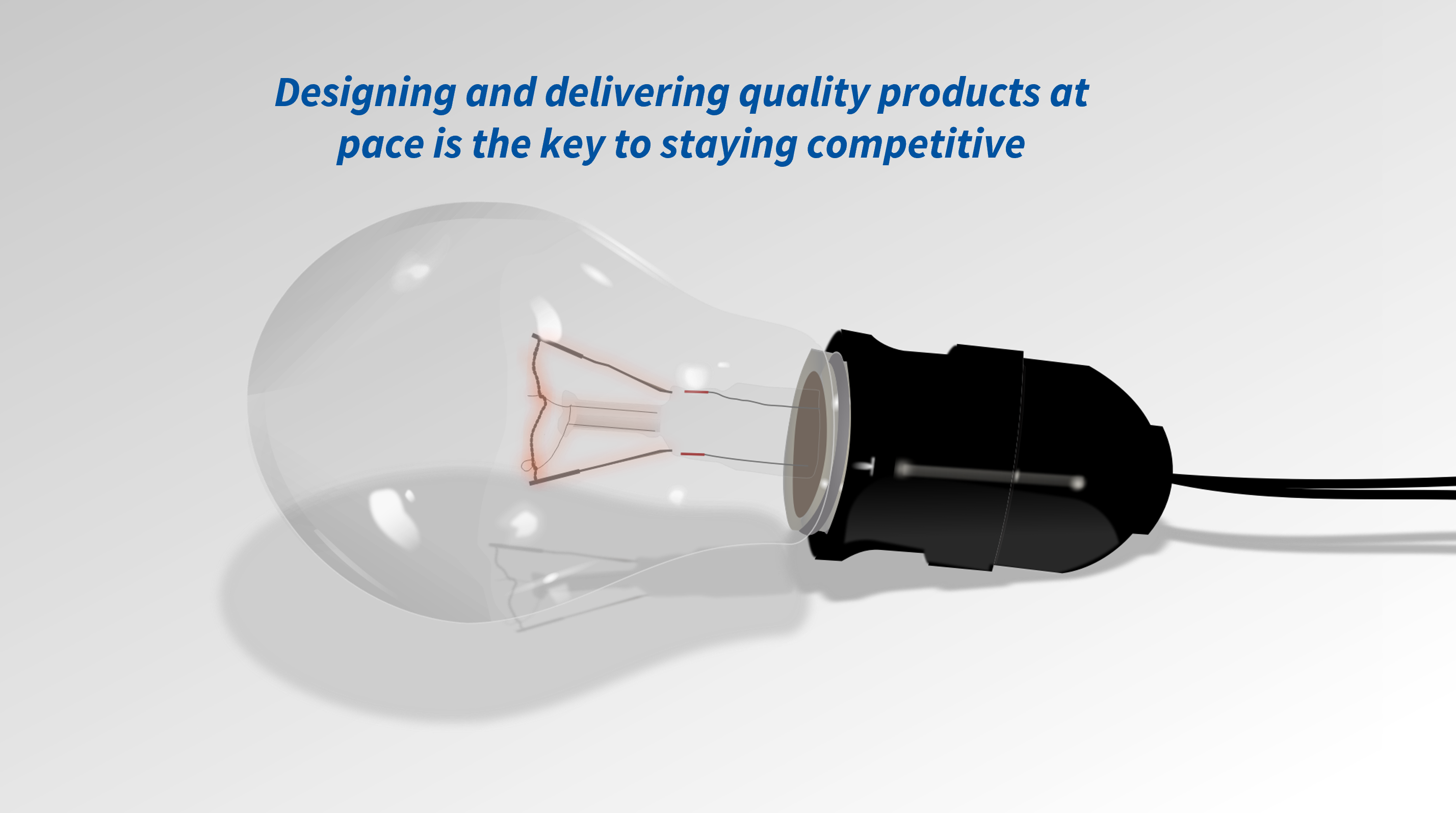 Designing and delivering quality products at pace is the key to staying competitive